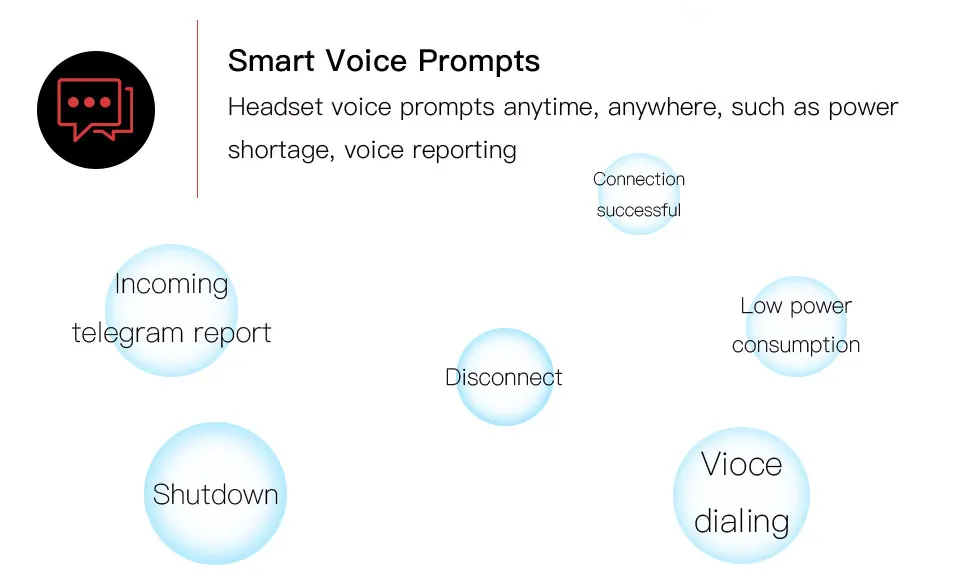 Smart Voice Prompts

Headset voice prompts anytime, anywhere, such as power shortage, voice reporting

Connection successful

Incoming telegram report

Low power consumption

Disconnect

Shutdown

Vioce dialing